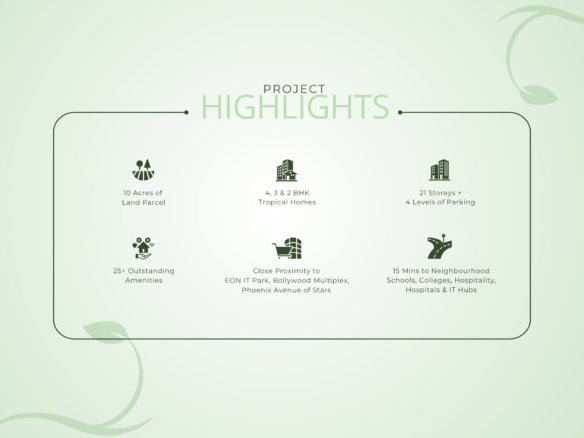 PROJECT
HIGHLIGHTS

10 Acres of
Land Parcel

4, 3 & 2 BHK
Tropical Homes

21 Storeys +
4 Levels of Parking

25+ Outstanding
Amenities

Close Proximity to
EON IT Park, Bollywood Multiplex,
Phoenix Avenue of Stars

15 Mins to Neighbourhood
Schools, Colleges, Hospitality,
Hospitals & IT Hubs